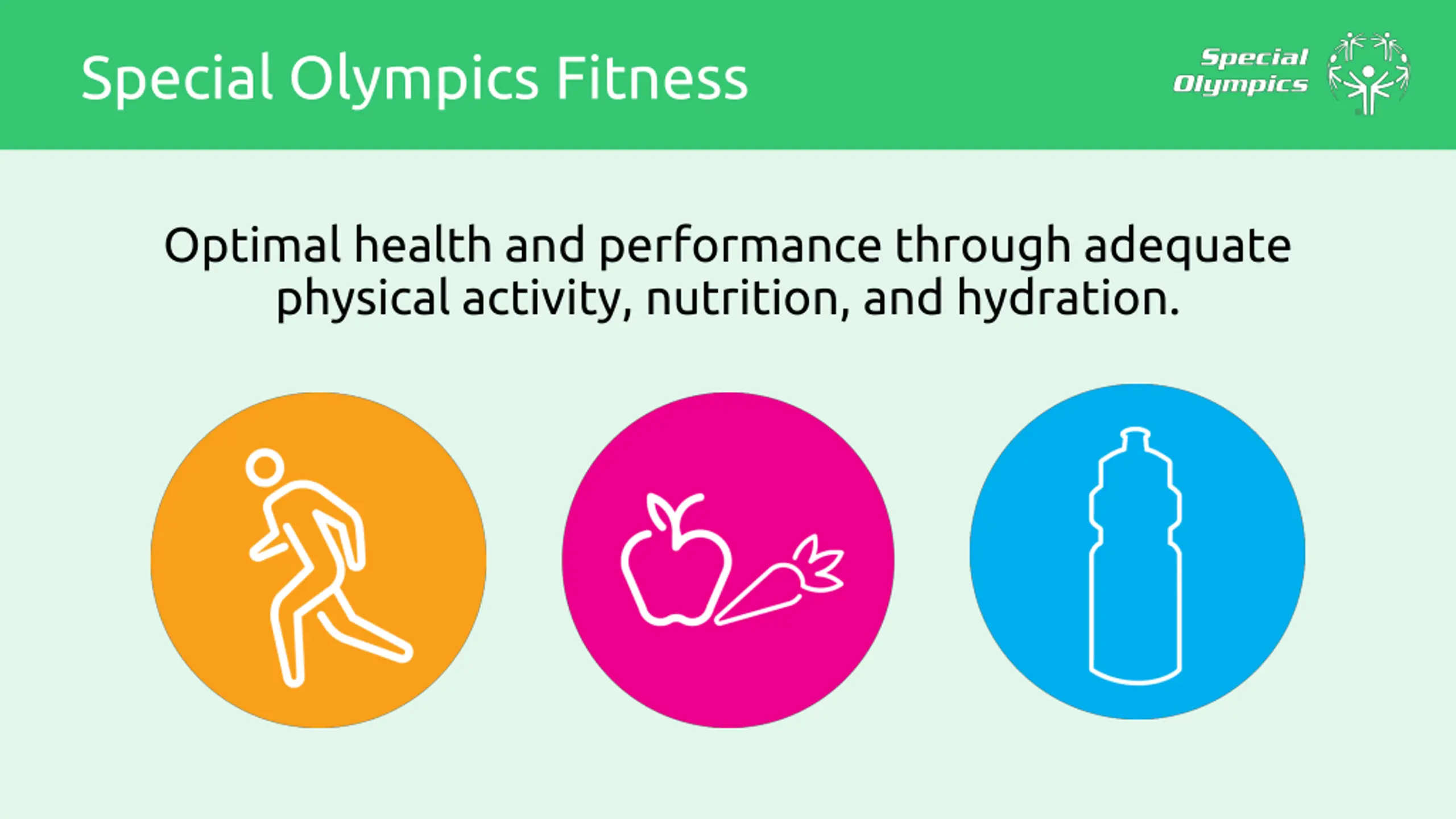 Special Olympics Fitness

Special Olympics

Optimal health and performance through adequate physical activity, nutrition, and hydration.